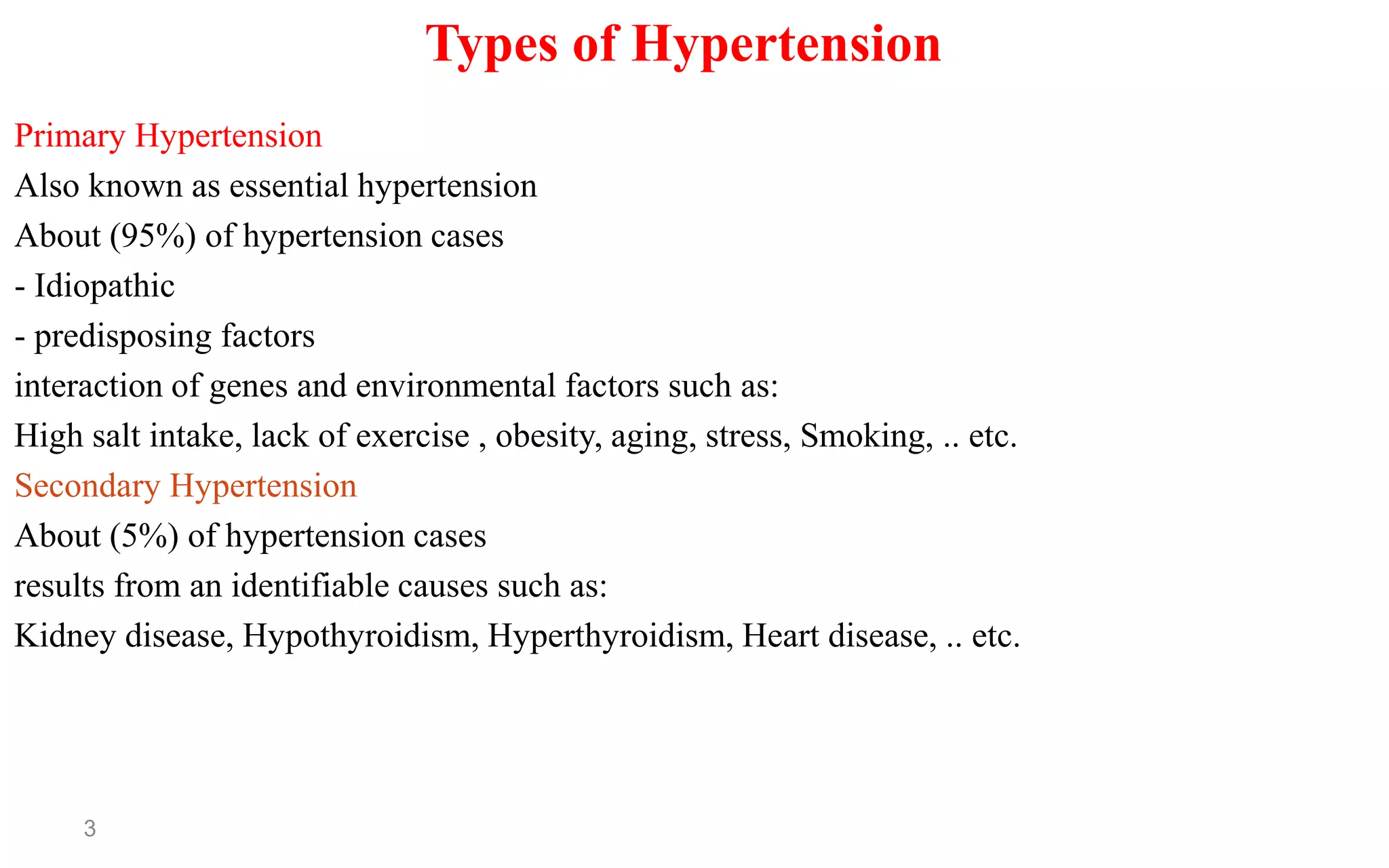 Types of Hypertension

Primary Hypertension

Also known as essential hypertension

About (95%) of hypertension cases

- Idiopathic

- predisposing factors

interaction of genes and environmental factors such as:

High salt intake, lack of exercise , obesity, aging, stress, Smoking, .. etc.

Secondary Hypertension

About (5%) of hypertension cases

results from an identifiable causes such as:

Kidney disease, Hypothyroidism, Hyperthyroidism, Heart disease, .. etc.

3